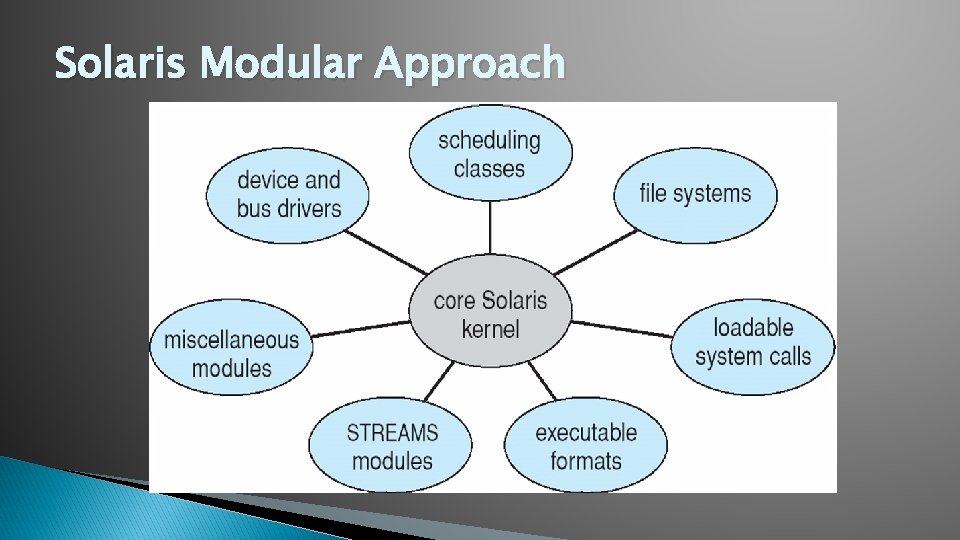 Solaris Modular Approach

scheduling classes

device and bus drivers

file systems

core Solaris kernel

miscellaneous modules

loadable system calls

STREAMS modules

executable formats